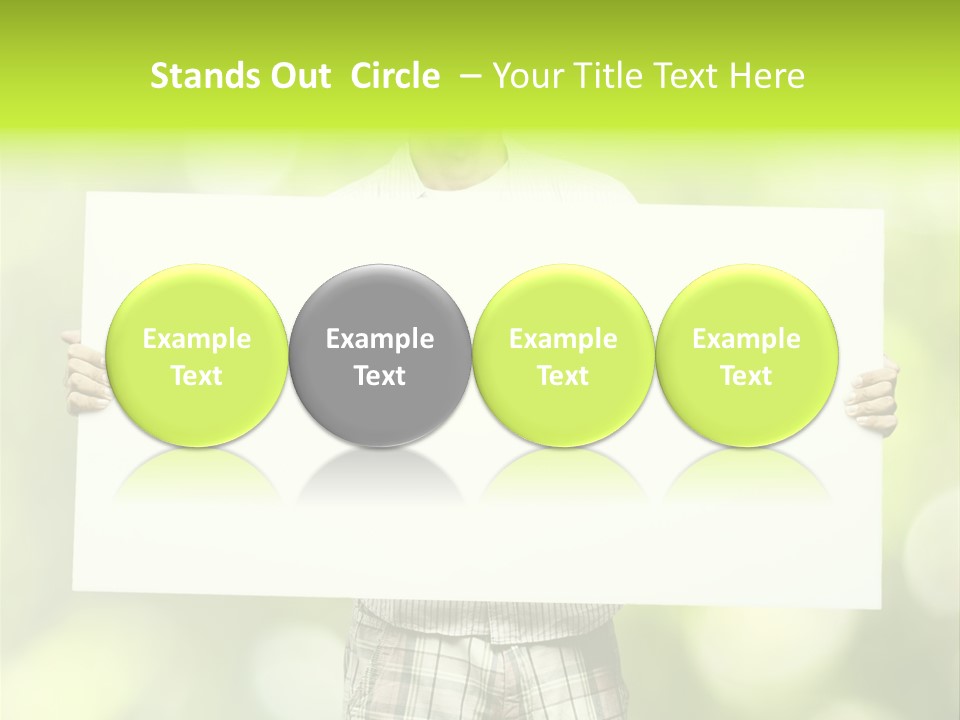 Stands Out Circle – Your Title Text Here

Example Text

Example Text

Example Text

Example Text